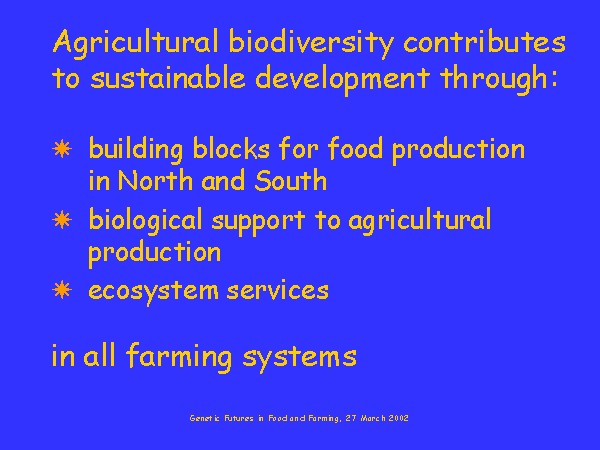 Agricultural biodiversity contributes to sustainable development through:

* building blocks for food production in North and South
* biological support to agricultural production
* ecosystem services

in all farming systems

Genetic Futures in Food and Farming, 27 March 2002